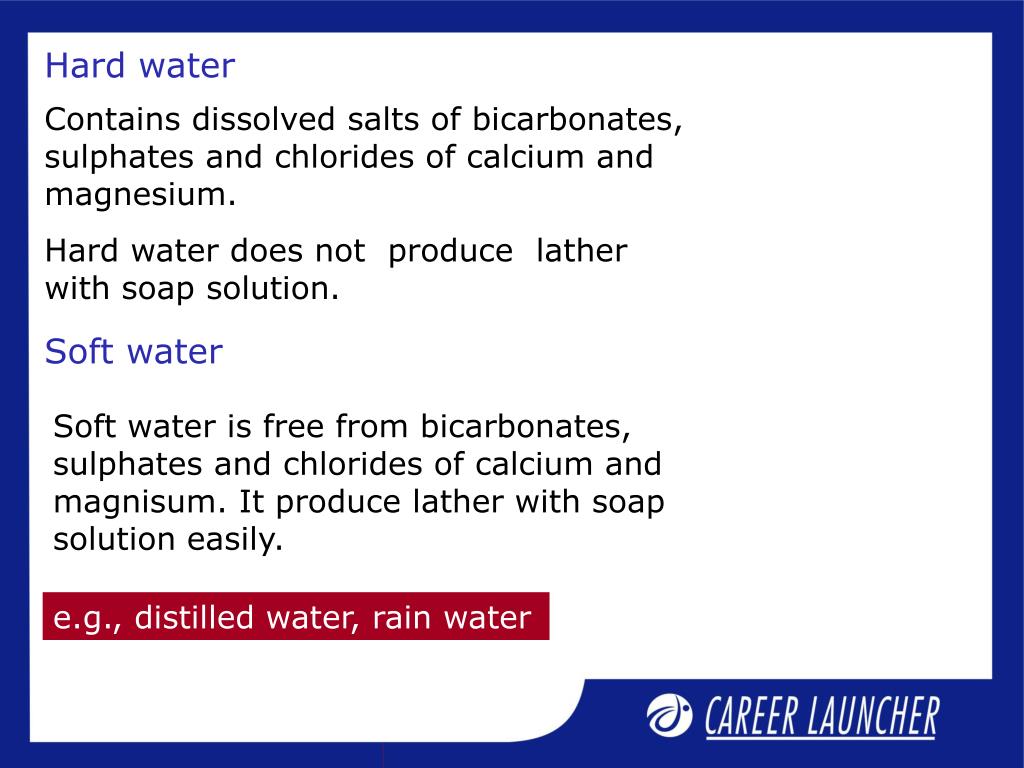 Hard water

Contains dissolved salts of bicarbonates, sulphates and chlorides of calcium and magnesium.

Hard water does not produce lather with soap solution.

Soft water

Soft water is free from bicarbonates, sulphates and chlorides of calcium and magnisum. It produce lather with soap solution easily.

e.g., distilled water, rain water

CAREER LAUNCHER